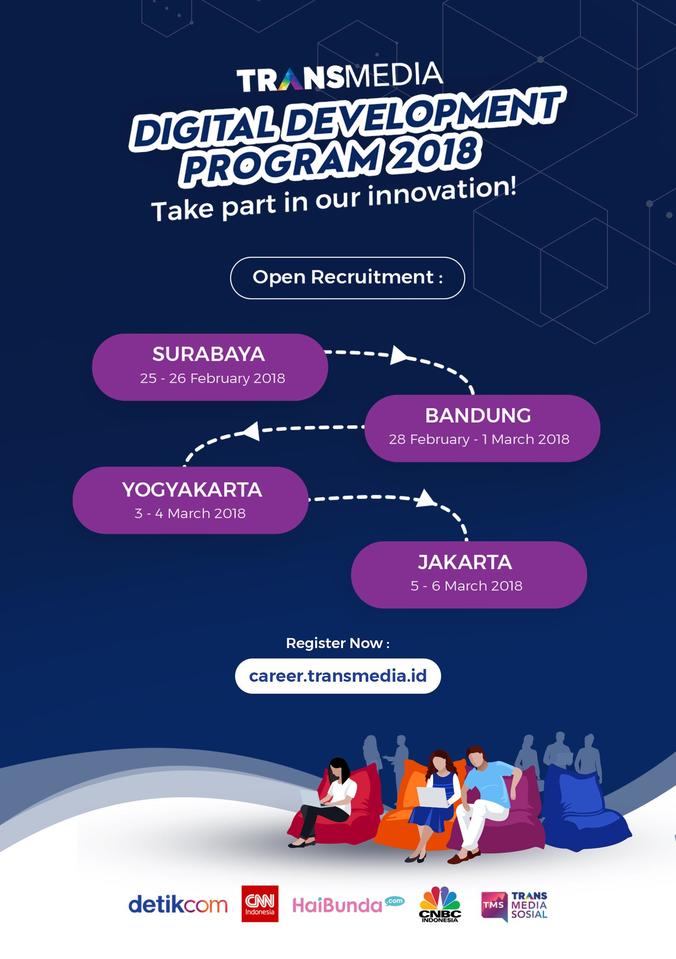 TRANSMEDIA
DIGITAL DEVELOPMENT PROGRAM 2018
Take part in our innovation!

Open Recruitment :

SURABAYA
25 - 26 February 2018

BANDUNG
28 February - 1 March 2018

YOGYAKARTA
3 - 4 March 2018

JAKARTA
5 - 6 March 2018

Register Now :
career.transmedia.id

detikcom CNN Indonesia HaiBunda.com CNBC INDONESIA TMS TRANS MEDIA SOSIAL